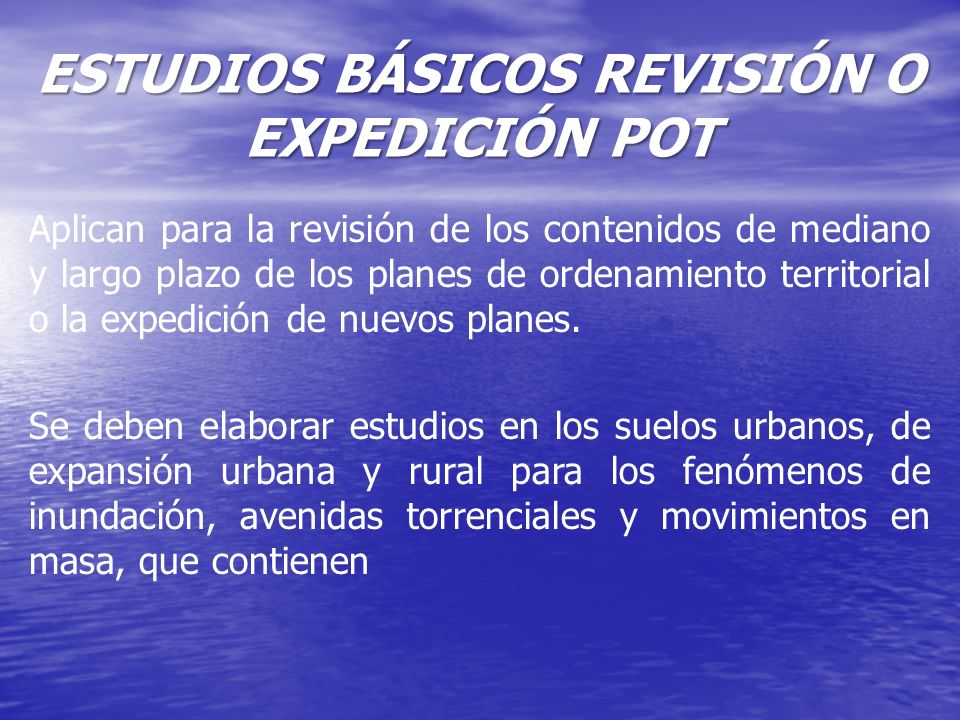 ESTUDIOS BÁSICOS REVISIÓN O EXPEDICIÓN POT

Aplican para la revisión de los contenidos de mediano y largo plazo de los planes de ordenamiento territorial o la expedición de nuevos planes.

Se deben elaborar estudios en los suelos urbanos, de expansión urbana y rural para los fenómenos de inundación, avenidas torrenciales y movimientos en masa, que contienen